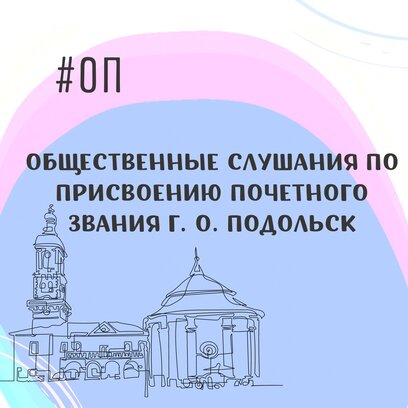 #ОП

ОБЩЕСТВЕННЫЕ СЛУШАНИЯ ПО ПРИСВОЕНИЮ ПОЧЕТНОГО ЗВАНИЯ Г. О. ПОДОЛЬСК